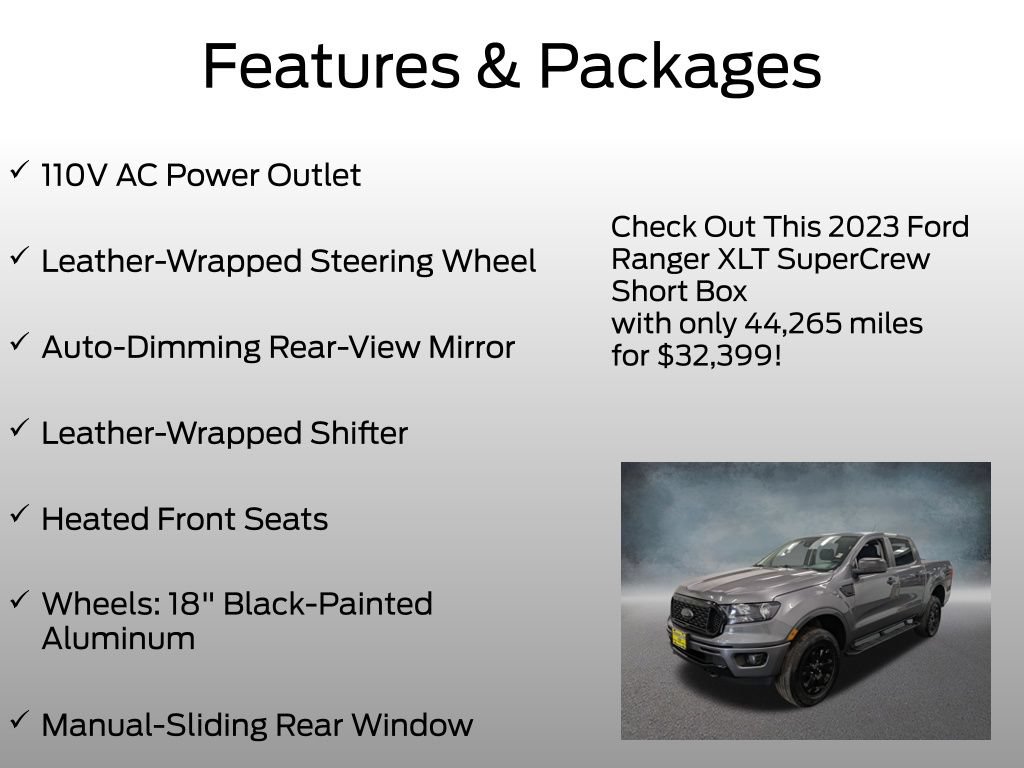 Features & Packages

✓ 110V AC Power Outlet

✓ Leather-Wrapped Steering Wheel

✓ Auto-Dimming Rear-View Mirror

✓ Leather-Wrapped Shifter

✓ Heated Front Seats

✓ Wheels: 18" Black-Painted Aluminum

✓ Manual-Sliding Rear Window

Check Out This 2023 Ford Ranger XLT SuperCrew Short Box
with only 44,265 miles
for $32,399!